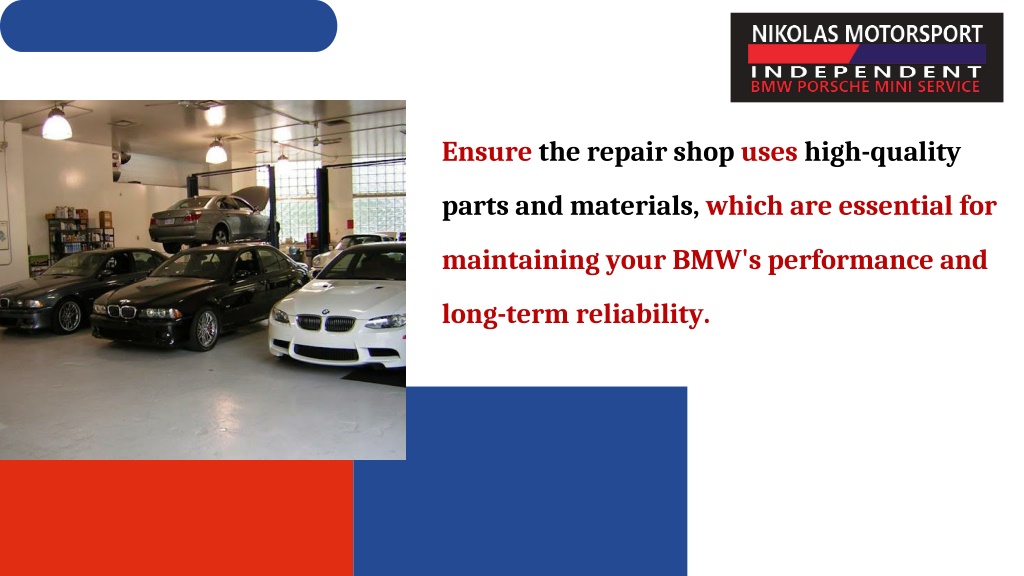 NIKOLAS MOTORSPORT
INDEPENDENT
BMW PORSCHE MINI SERVICE

Ensure the repair shop uses high-quality parts and materials, which are essential for maintaining your BMW's performance and long-term reliability.